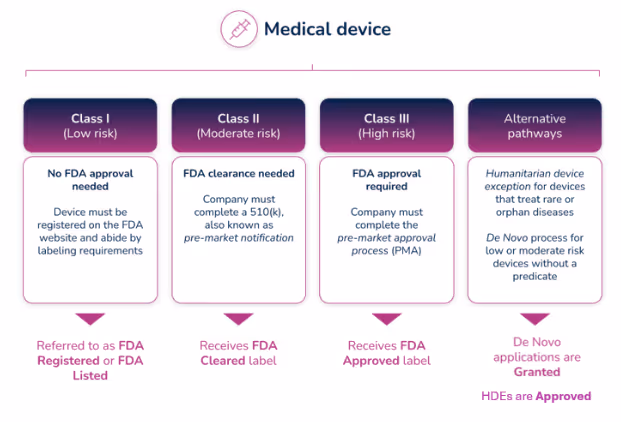 Medical device

Class I
(Low risk)

No FDA approval needed

Device must be registered on the FDA website and abide by labeling requirements

Referred to as FDA Registered or FDA Listed

Class II
(Moderate risk)

FDA clearance needed

Company must complete a 510(k), also known as pre-market notification

Receives FDA Cleared label

Class III
(High risk)

FDA approval required

Company must complete the pre-market approval process (PMA)

Receives FDA Approved label

Alternative pathways

Humanitarian device exception for devices that treat rare or orphan diseases

De Novo process for low or moderate risk devices without a predicate

De Novo applications are Granted

HDEs are Approved